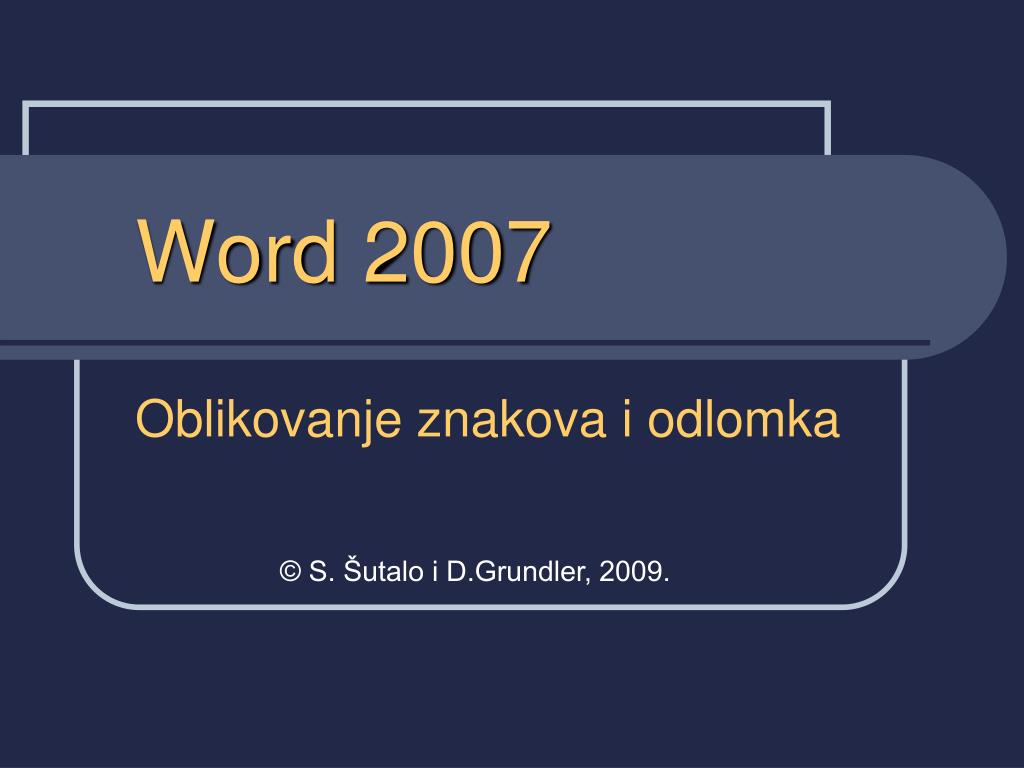 Word 2007

Oblikovanje znakova i odlomka

© S. Šutalo i D.Grundler, 2009.